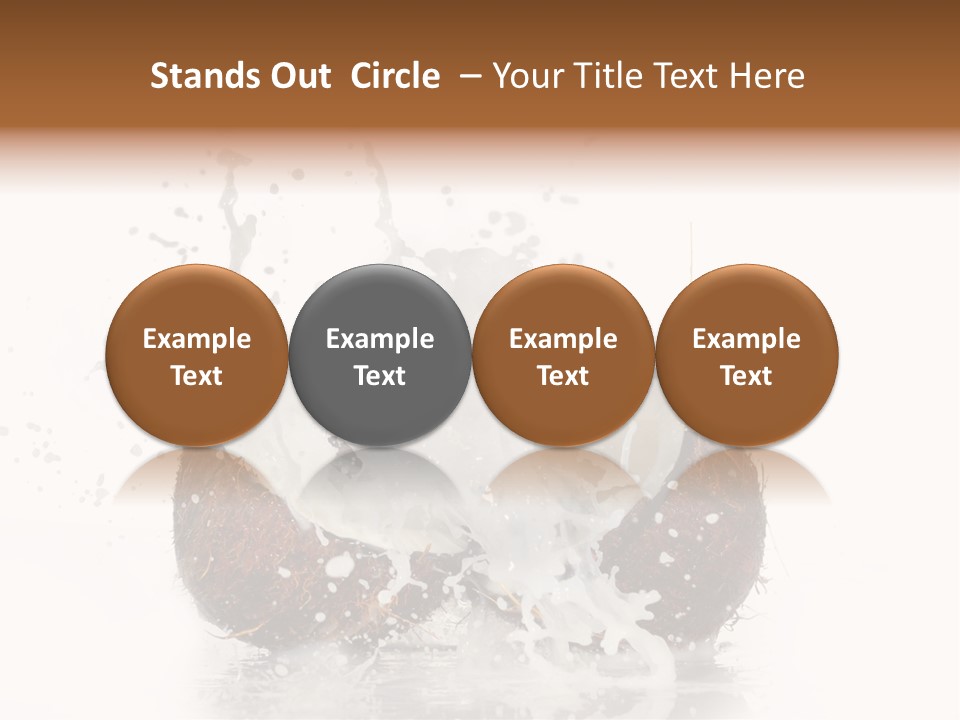 Stands Out Circle – Your Title Text Here

Example Text

Example Text

Example Text

Example Text